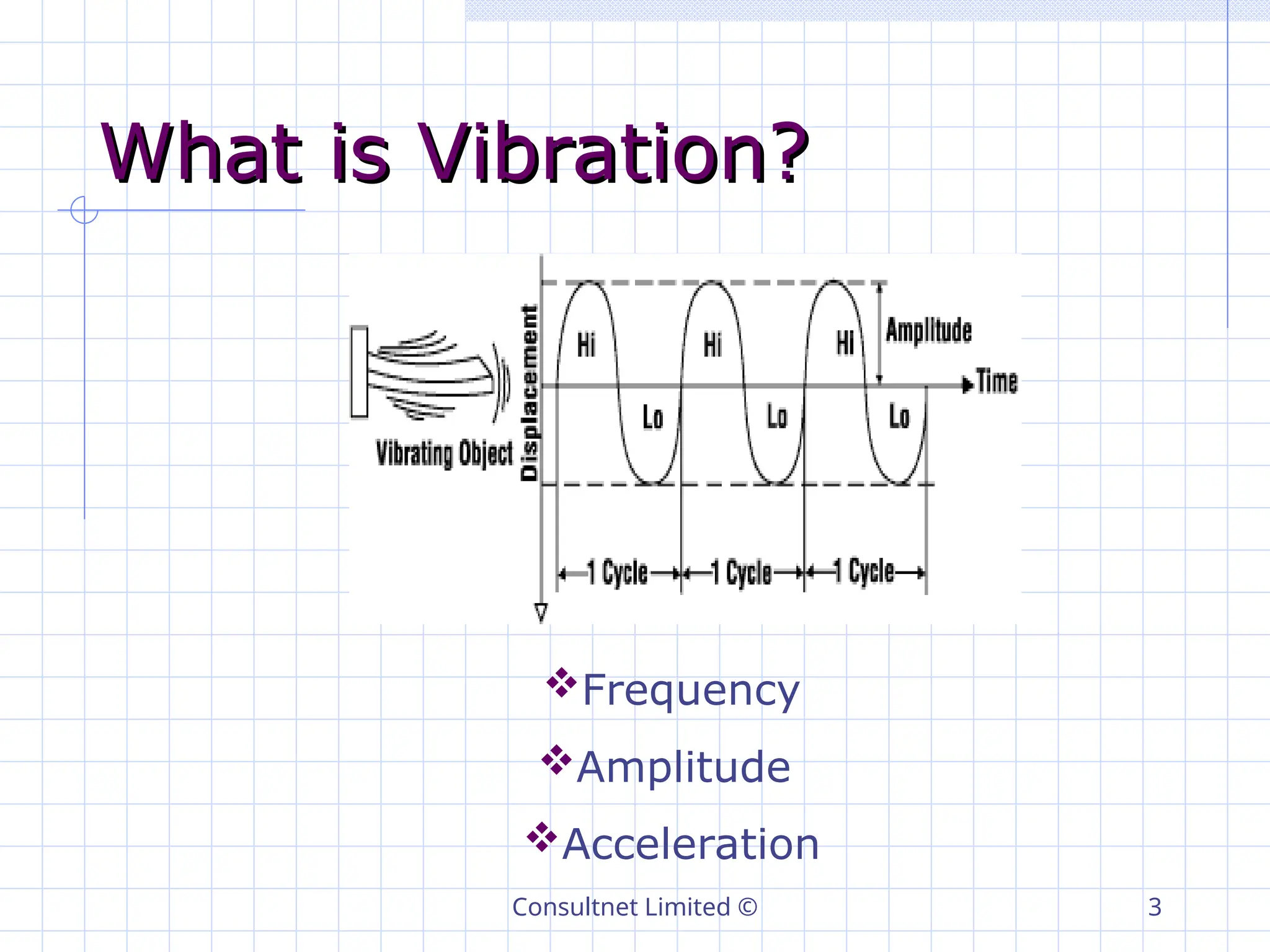 What is Vibration?

Vibrating Object

Displacement

Hi

Hi

Hi

Amplitude

Time

Lo

Lo

Lo

1 Cycle

1 Cycle

1 Cycle

❖Frequency

❖Amplitude

❖Acceleration

Consultnet Limited ©

3